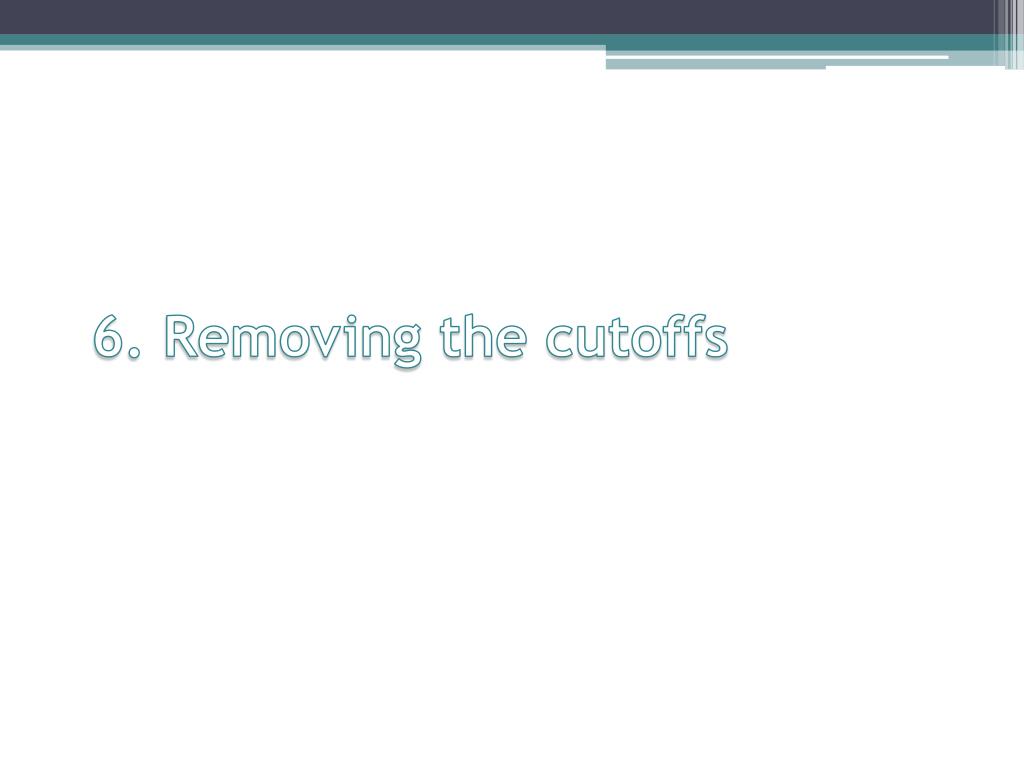 6. Removing the cutoffs